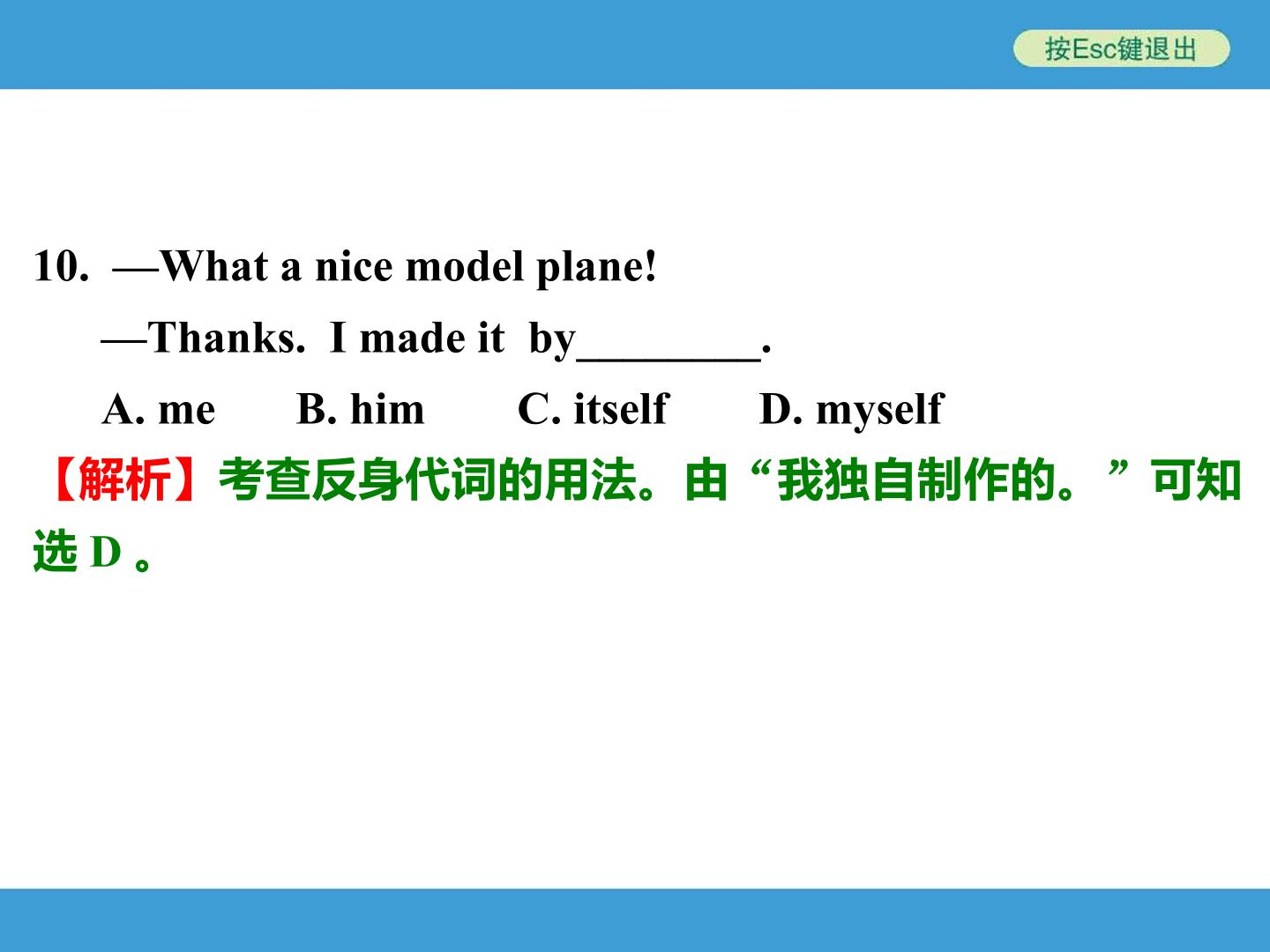 按Esc键退出

10. —What a nice model plane!

—Thanks. I made it by____.

A. me B. him C. itself D. myself

【解析】考查反身代词的用法。由“我独自制作的。”可知选D。